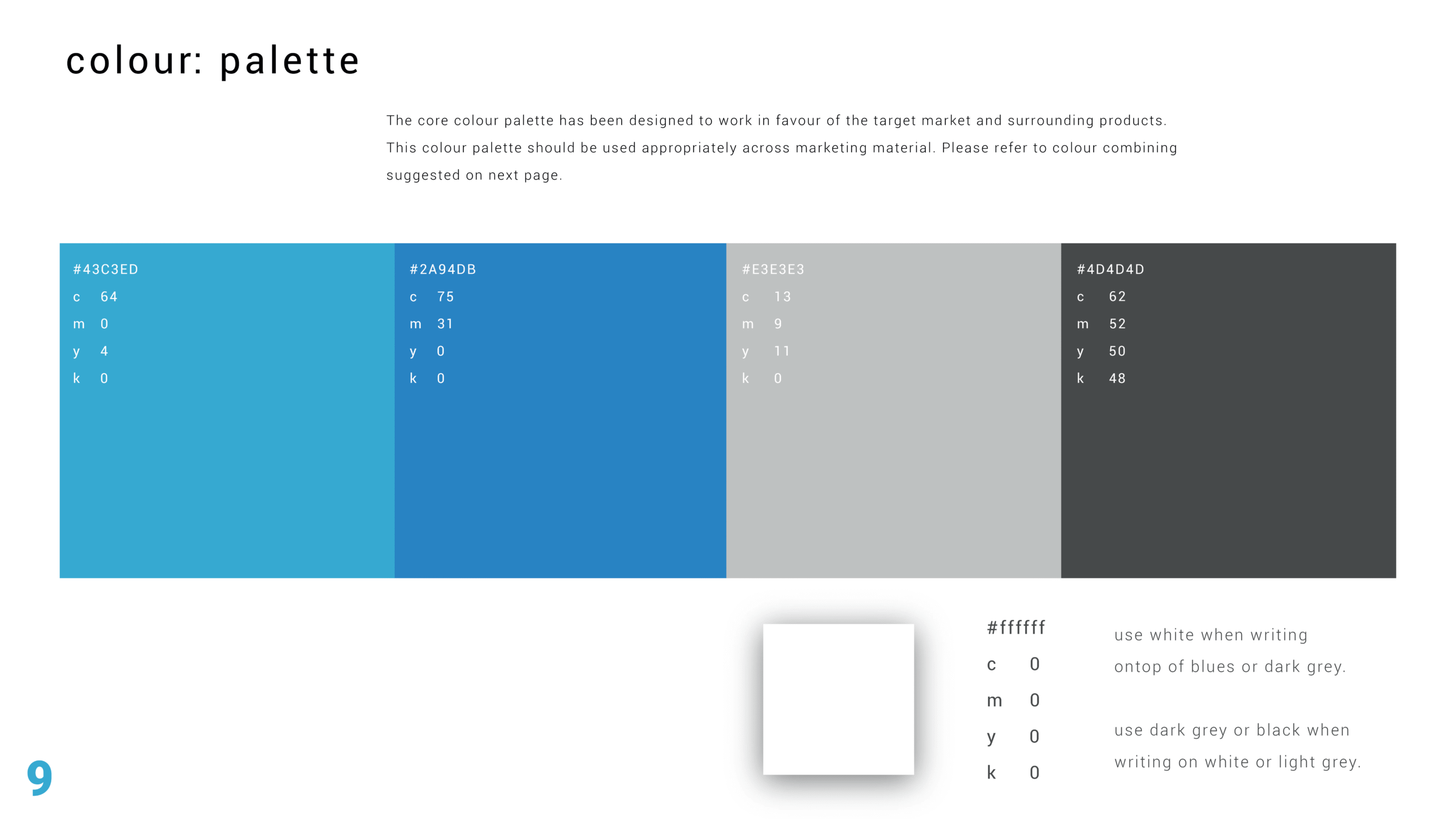 colour: palette

The core colour palette has been designed to work in favour of the target market and surrounding products. This colour palette should be used appropriately across marketing material. Please refer to colour combining suggested on next page.

#43C3ED
c 64
m 0
y 4
k 0

#2A94DB
c 75
m 31
y 0
k 0

#E3E3E3
c 13
m 9
y 11
k 0

#4D4D4D
c 62
m 52
y 50
k 48

#ffffff
c 0
m 0
y 0
k 0

use white when writing ontop of blues or dark grey.

use dark grey or black when writing on white or light grey.

9